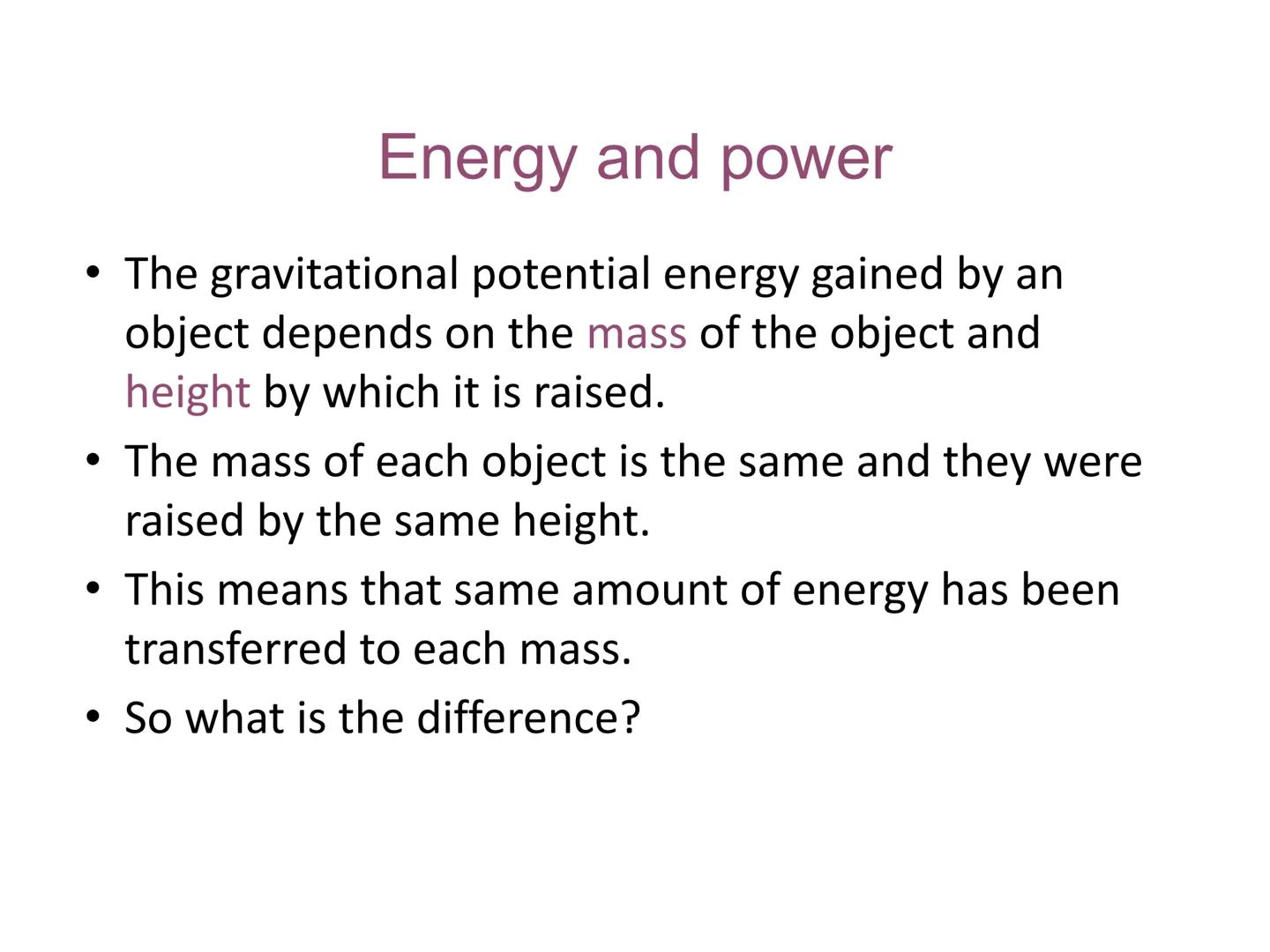 Energy and power

• The gravitational potential energy gained by an object depends on the mass of the object and height by which it is raised.

• The mass of each object is the same and they were raised by the same height.

• This means that same amount of energy has been transferred to each mass.

• So what is the difference?